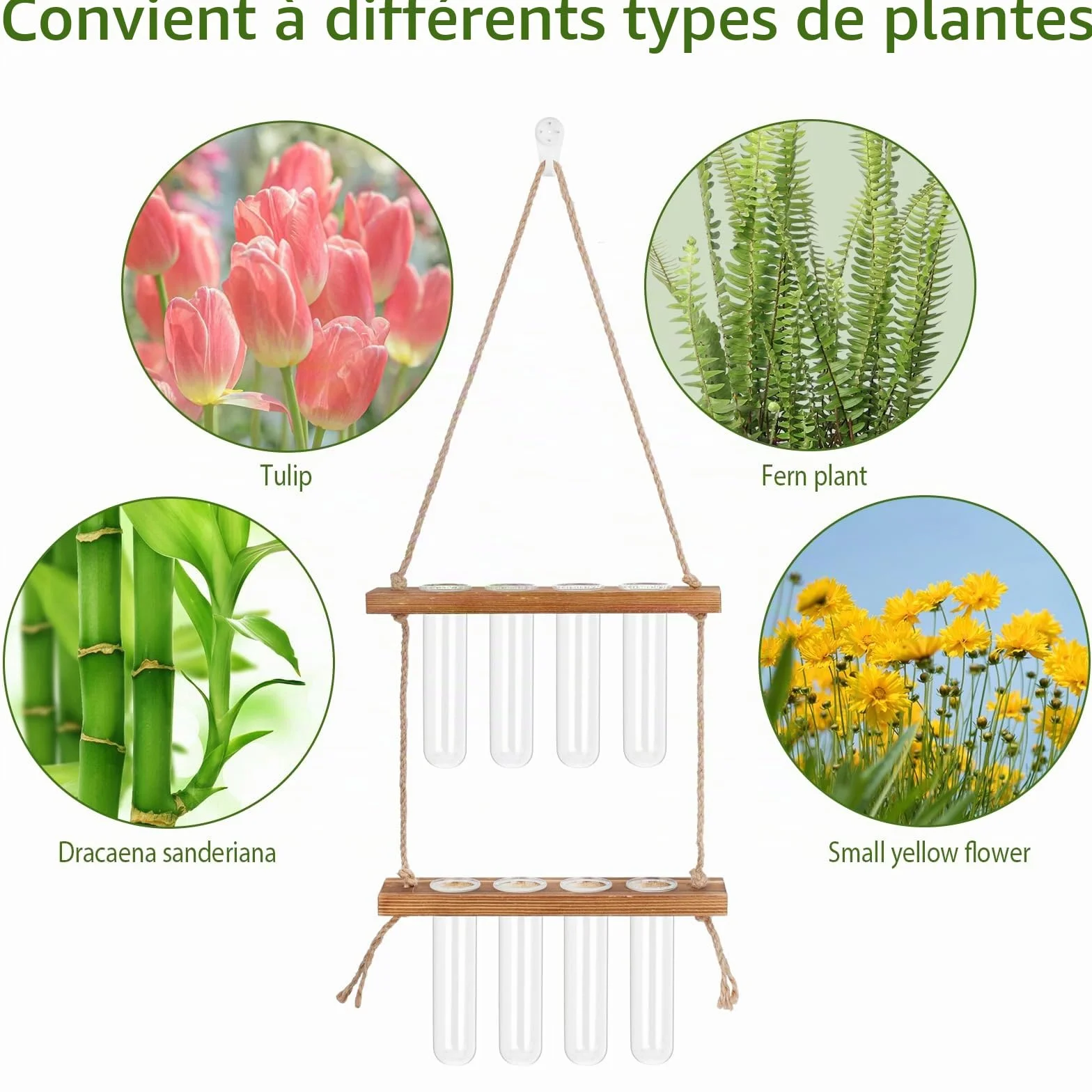 Convient à différents types de plantes

Tulip

Fern plant

Dracaena sanderiana

Small yellow flower